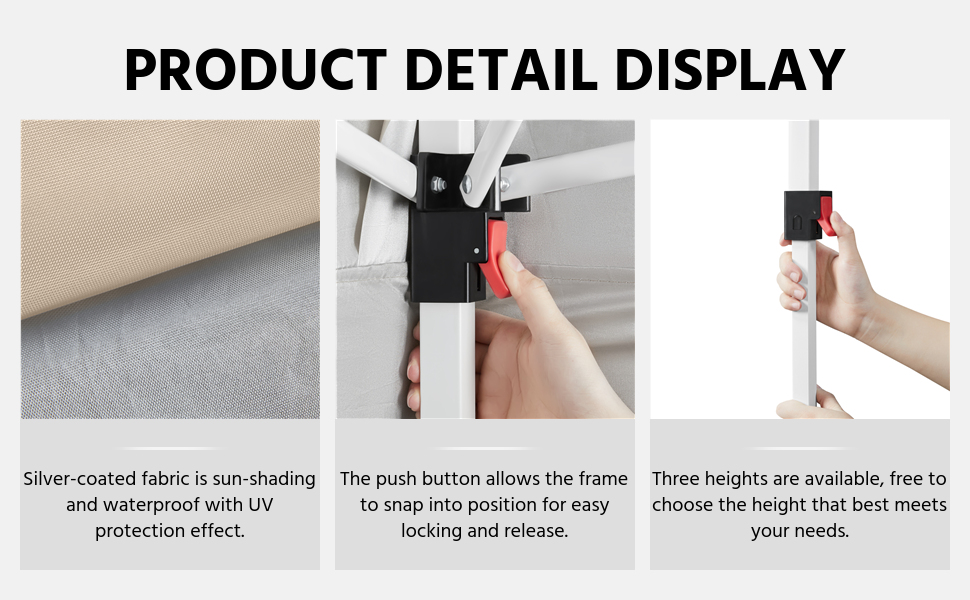 PRODUCT DETAIL DISPLAY

Silver-coated fabric is sun-shading and waterproof with UV protection effect.

The push button allows the frame to snap into position for easy locking and release.

Three heights are available, free to choose the height that best meets your needs.